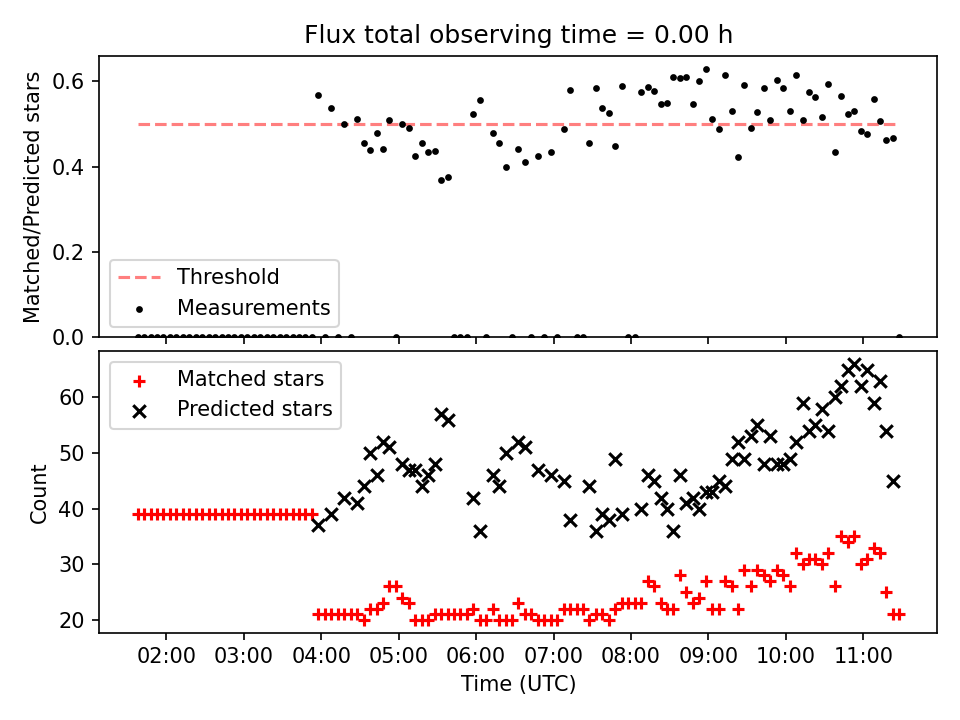 Flux total observing time = 0.00 h

Matched/Predicted stars

0.6
0.4
0.2
0.0

Threshold
Measurements

Matched stars
Predicted stars

Count

60
50
40
30
20

02:00 03:00 04:00 05:00 06:00 07:00 08:00 09:00 10:00 11:00

Time (UTC)